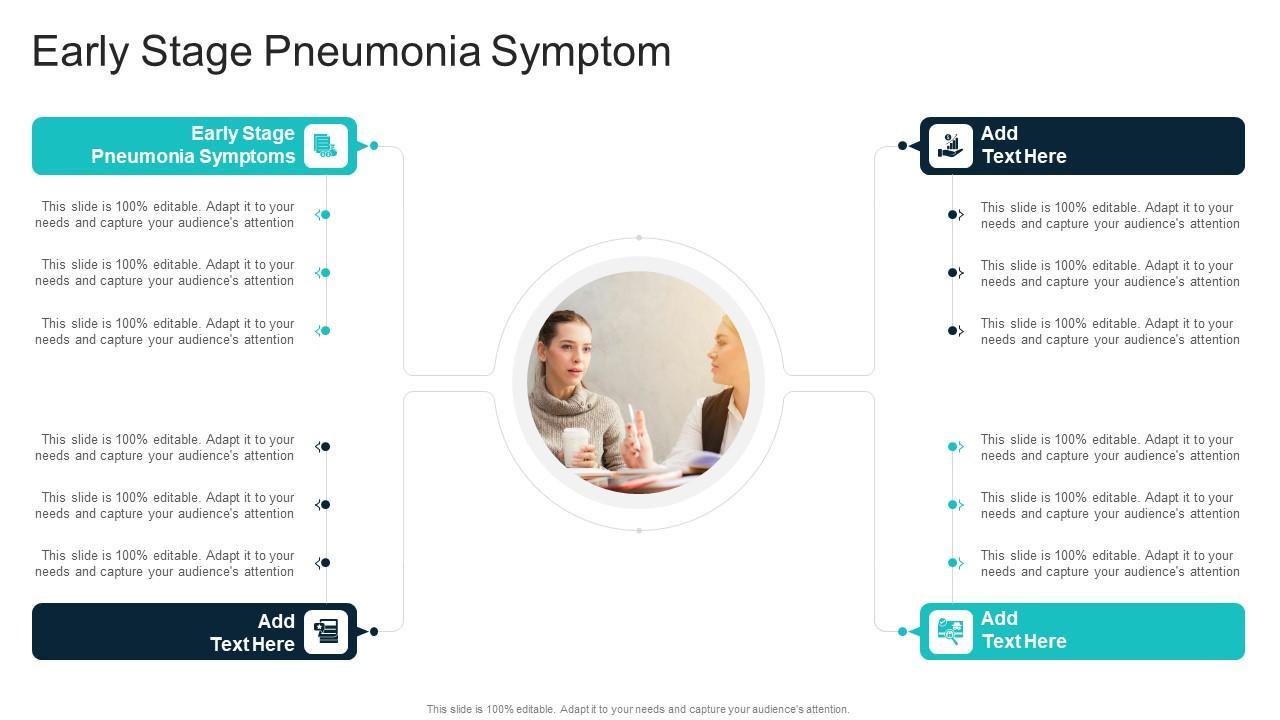 Early Stage Pneumonia Symptom

Early Stage Pneumonia Symptoms

This slide is 100% editable. Adapt it to your needs and capture your audience's attention

This slide is 100% editable. Adapt it to your needs and capture your audience's attention

This slide is 100% editable. Adapt it to your needs and capture your audience's attention

This slide is 100% editable. Adapt it to your needs and capture your audience's attention

This slide is 100% editable. Adapt it to your needs and capture your audience's attention

This slide is 100% editable. Adapt it to your needs and capture your audience's attention

Add Text Here

Add Text Here

This slide is 100% editable. Adapt it to your needs and capture your audience's attention

This slide is 100% editable. Adapt it to your needs and capture your audience's attention

This slide is 100% editable. Adapt it to your needs and capture your audience's attention

This slide is 100% editable. Adapt it to your needs and capture your audience's attention

This slide is 100% editable. Adapt it to your needs and capture your audience's attention

This slide is 100% editable. Adapt it to your needs and capture your audience's attention

Add Text Here

This slide is 100% editable. Adapt it to your needs and capture your audience's attention.